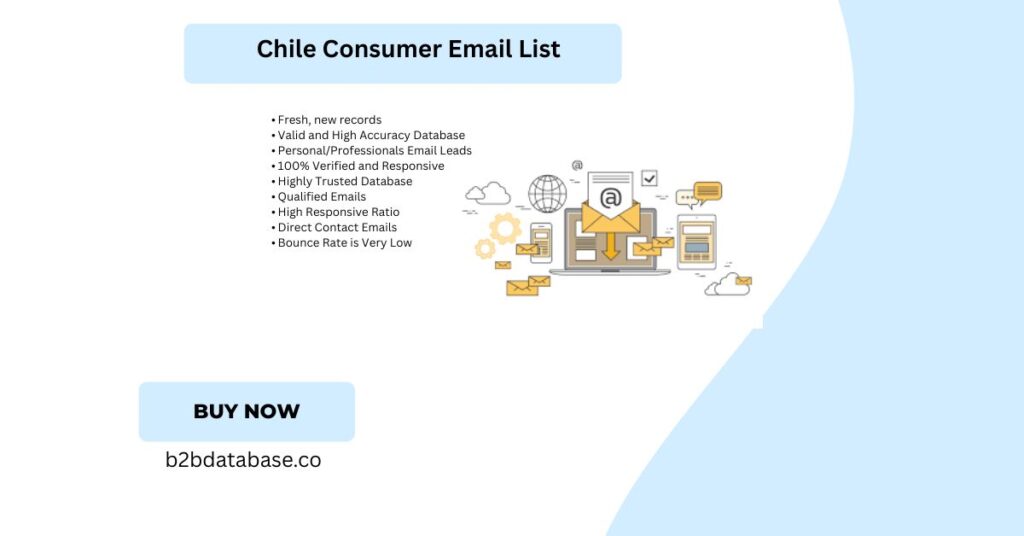 Chile Consumer Email List

• Fresh, new records
• Valid and High Accuracy Database
• Personal/Professionals Email Leads
• 100% Verified and Responsive
• Highly Trusted Database
• Qualified Emails
• High Responsive Ratio
• Direct Contact Emails
• Bounce Rate is Very Low

BUY NOW

b2bdatabase.co